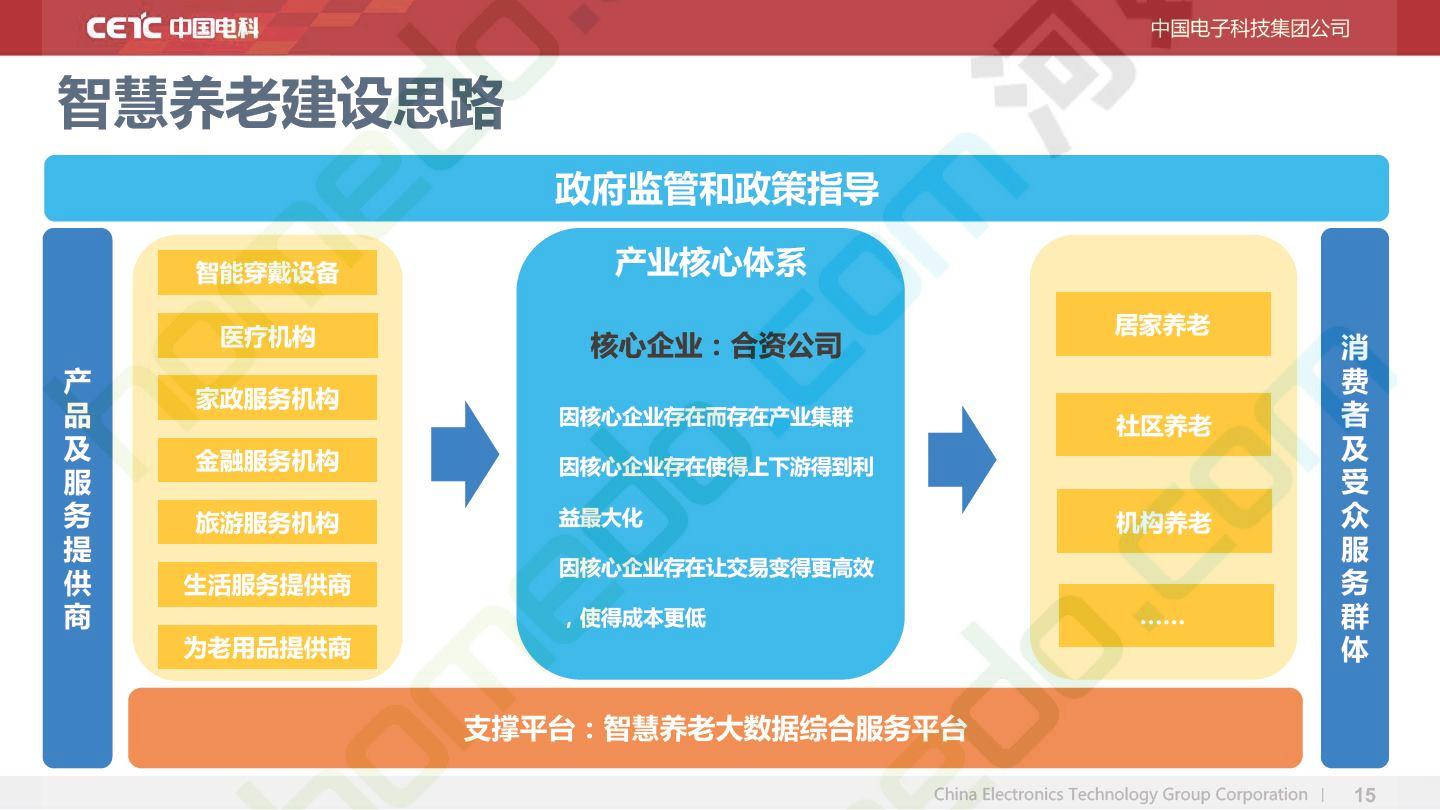 CETC 中国电科

中国电子科技集团公司

智慧养老建设思路

政府监管和政策指导

产品及服务提供商

智能穿戴设备
医疗机构
家政服务机构
金融服务机构
旅游服务机构
生活服务提供商
为老用品提供商

产业核心体系

核心企业：合资公司

因核心企业存在而存在产业集群
因核心企业存在使得上下游得到利益最大化
因核心企业存在让交易变得更高效，使得成本更低

居家养老
社区养老
机构养老
……

消费者及受众服务群体

支撑平台：智慧养老大数据综合服务平台

China Electronics Technology Group Corporation | 15